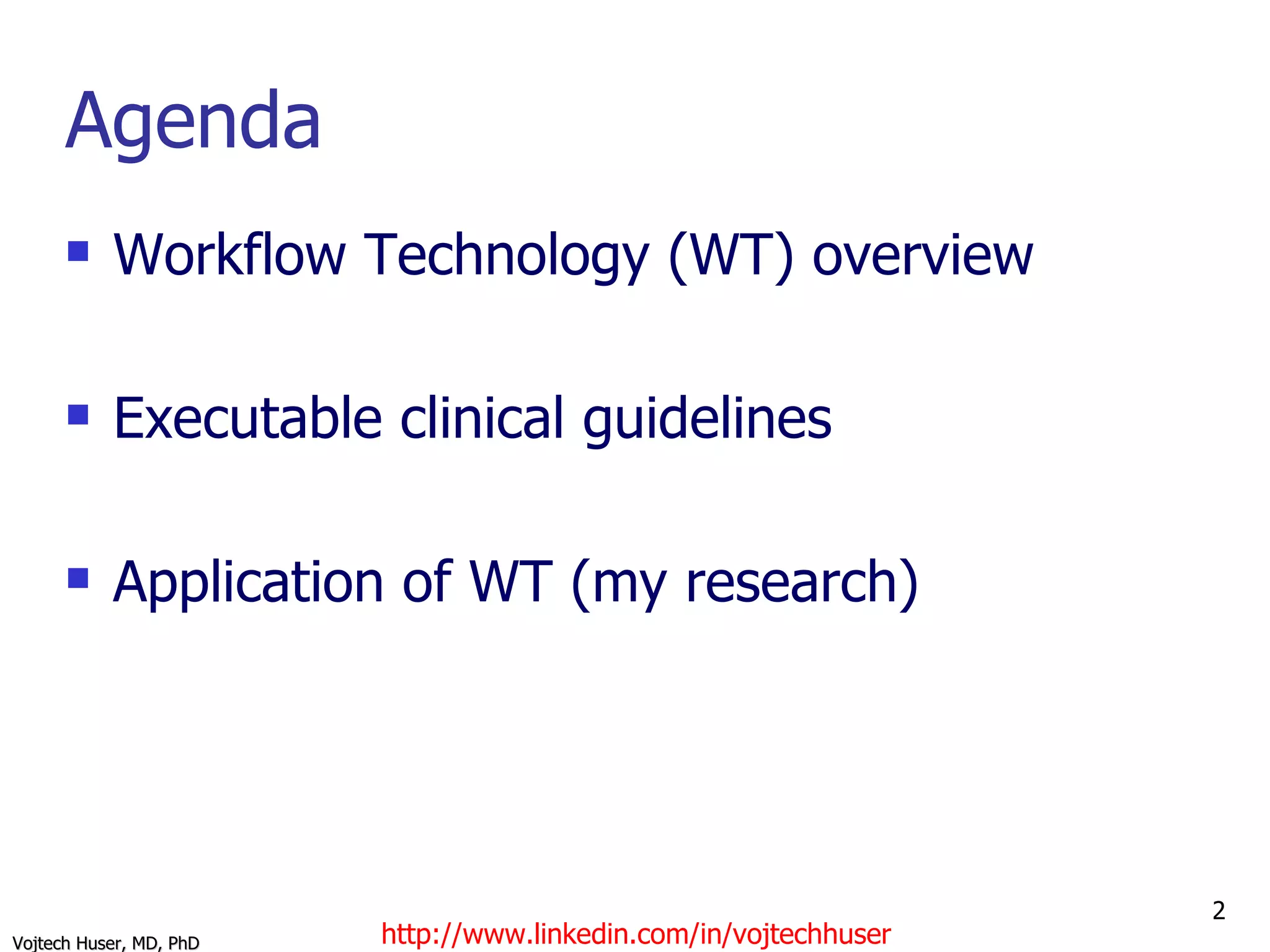 Agenda

- Workflow Technology (WT) overview
- Executable clinical guidelines
- Application of WT (my research)

2

Vojtech Huser, MD, PhD

http://www.linkedin.com/in/vojtechhuser